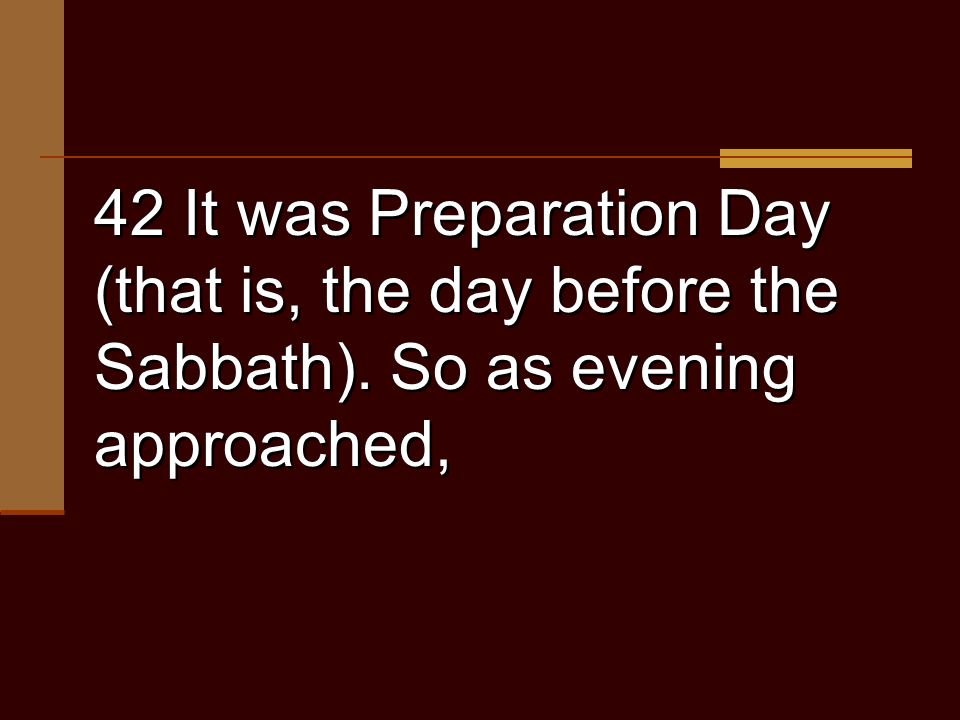 42 It was Preparation Day (that is, the day before the Sabbath). So as evening approached,